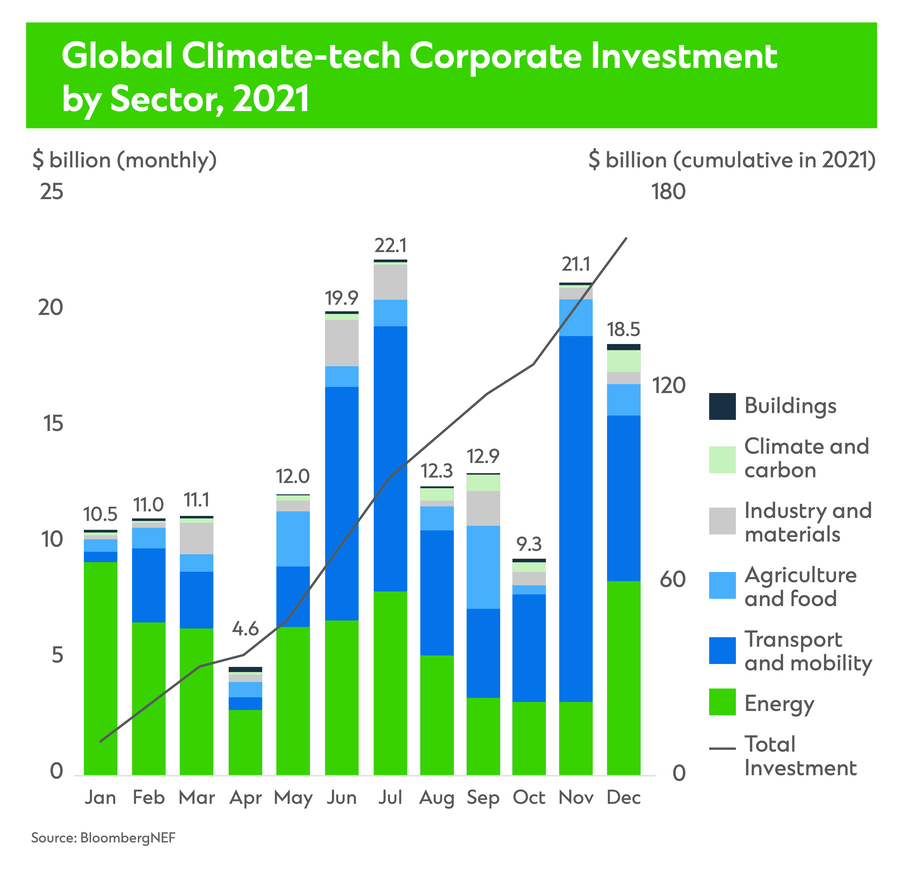 Global Climate-tech Corporate Investment by Sector, 2021

\$ billion (monthly)

\$ billion (cumulative in 2021)

25
20
15
10
5
0

180
120
60
0

10.5
11.0
11.1
4.6
12.0
19.9
22.1
12.3
12.9
9.3
21.1
18.5

Jan Feb Mar Apr May Jun Jul Aug Sep Oct Nov Dec

Buildings
Climate and carbon
Industry and materials
Agriculture and food
Transport and mobility
Energy
Total Investment

Source: BloombergNEF